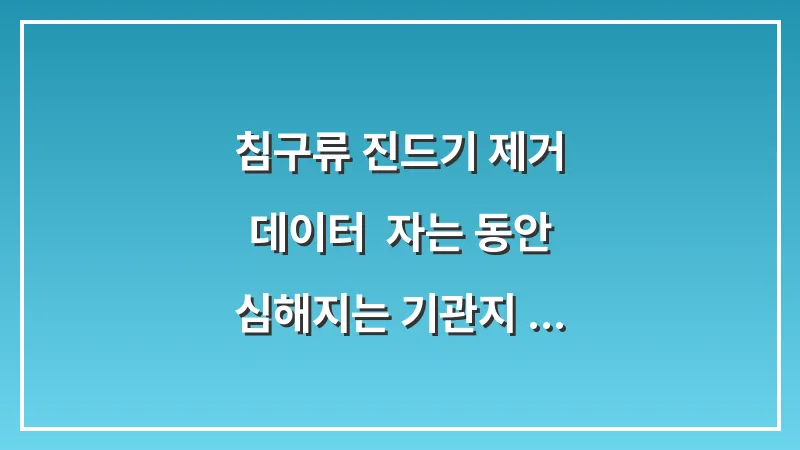 침구류 진드기 제거
데이터 자는 동안
심해지는 기관지 ...